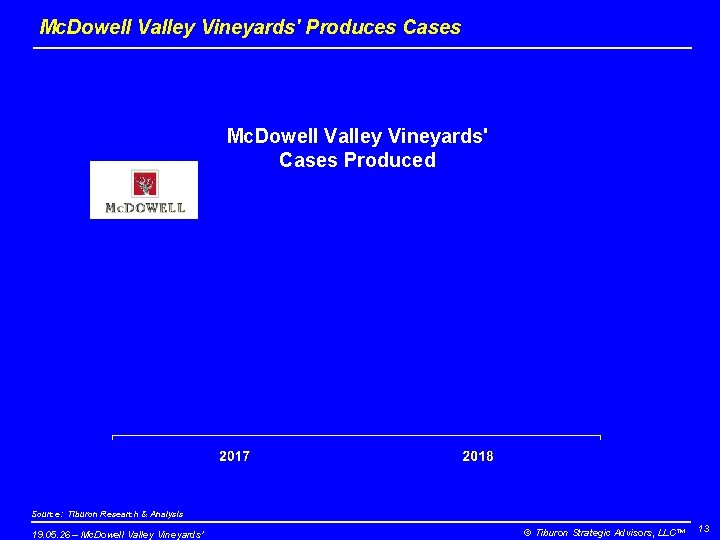 McDowell Valley Vineyards' Produces Cases

McDowell Valley Vineyards' Cases Produced

McDOWELL

2017

2018

Source: Tiburon Research & Analysis

19.05.26 – McDowell Valley Vineyards'

© Tiburon Strategic Advisors, LLC™

13